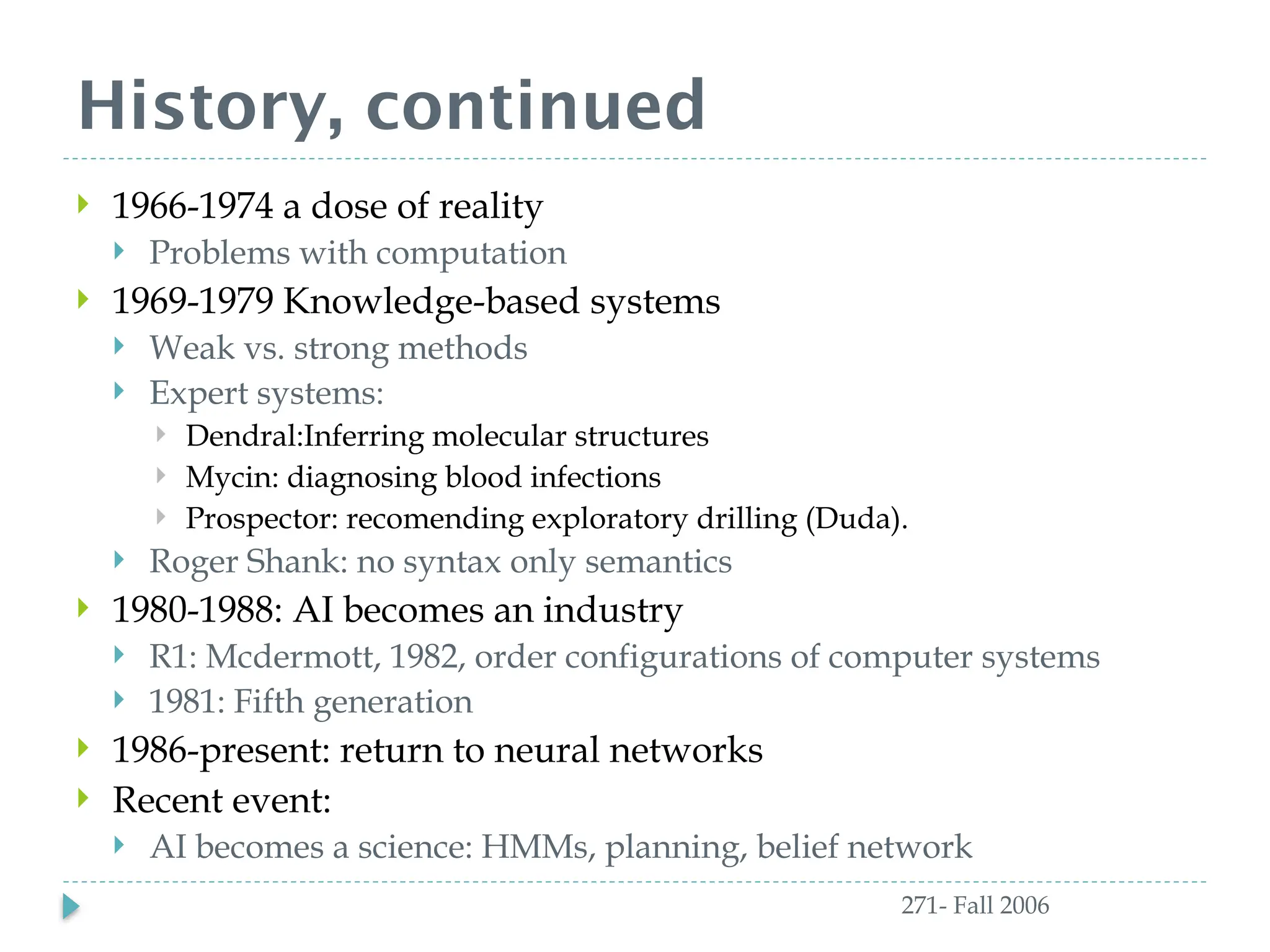 History, continued

1966-1974 a dose of reality

Problems with computation

1969-1979 Knowledge-based systems

Weak vs. strong methods

Expert systems:

Dendral:Inferring molecular structures

Mycin: diagnosing blood infections

Prospector: recomending exploratory drilling (Duda).

Roger Shank: no syntax only semantics

1980-1988: AI becomes an industry

R1: Mcdermott, 1982, order configurations of computer systems

1981: Fifth generation

1986-present: return to neural networks

Recent event:

AI becomes a science: HMMs, planning, belief network

271- Fall 2006